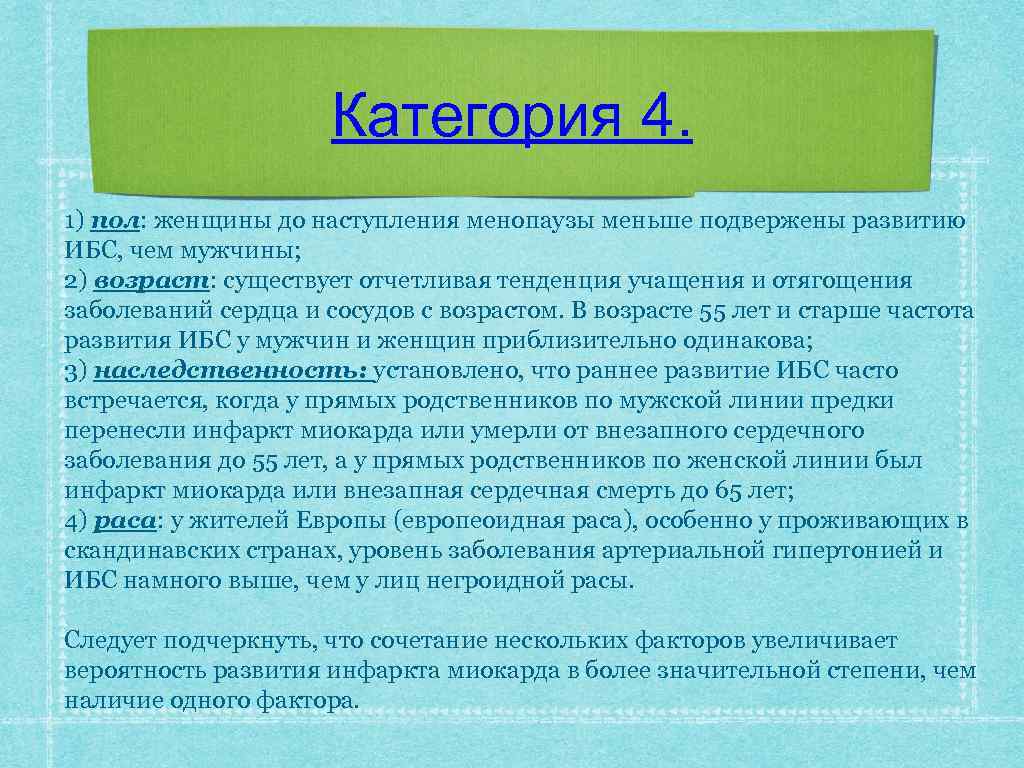 Категория 4.

1) пол: женщины до наступления менопаузы меньше подвержены развитию ИБС, чем мужчины;
2) возраст: существует отчетливая тенденция учащения и отягощения заболеваний сердца и сосудов с возрастом. В возрасте 55 лет и старше частота развития ИБС у мужчин и женщин приблизительно одинакова;
3) наследственность: установлено, что раннее развитие ИБС часто встречается, когда у прямых родственников по мужской линии предки перенесли инфаркт миокарда или умерли от внезапного сердечного заболевания до 55 лет, а у прямых родственников по женской линии был инфаркт миокарда или внезапная сердечная смерть до 65 лет;
4) раса: у жителей Европы (европеоидная раса), особенно у проживающих в скандинавских странах, уровень заболевания артериальной гипертонией и ИБС намного выше, чем у лиц негроидной расы.

Следует подчеркнуть, что сочетание нескольких факторов увеличивает вероятность развития инфаркта миокарда в более значительной степени, чем наличие одного фактора.